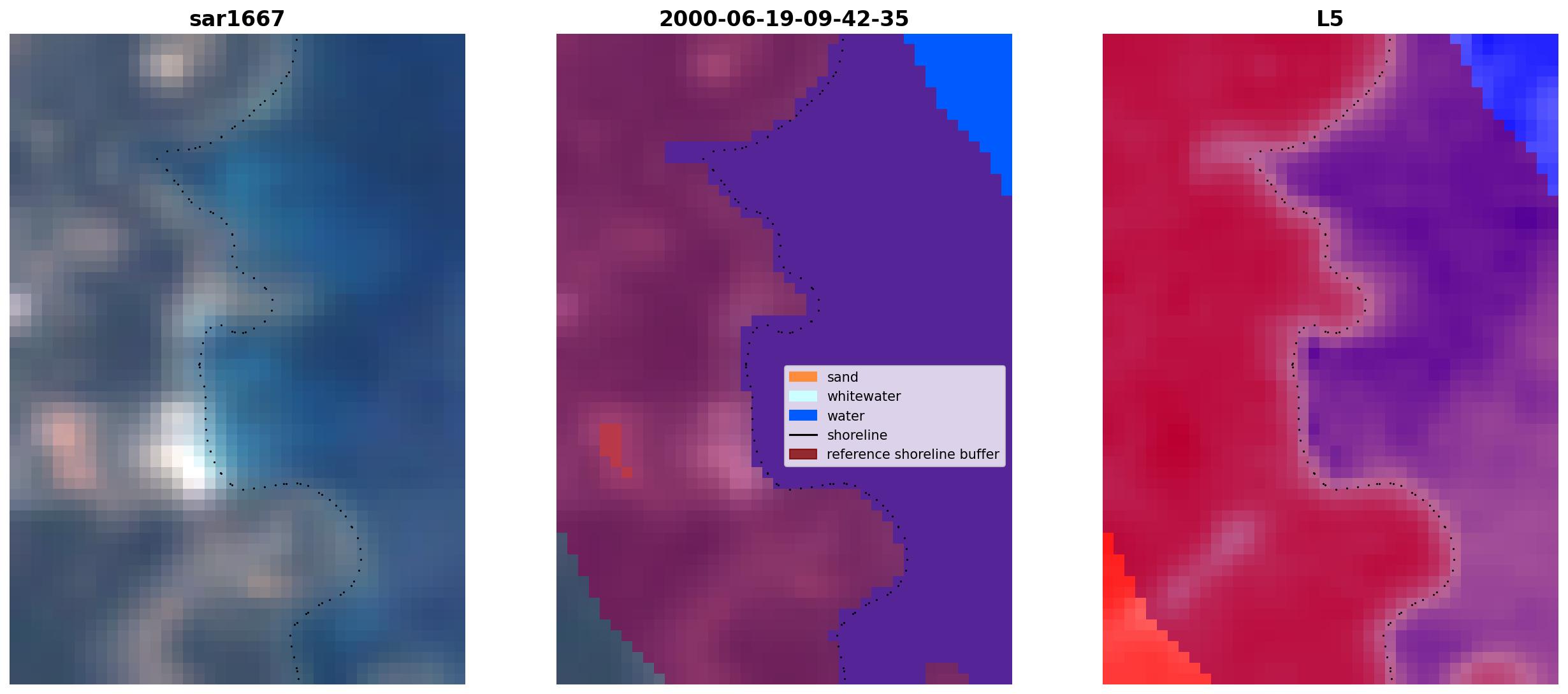 sar1667

2000-06-19-09-42-35

sand
whitewater
water
shoreline
reference shoreline buffer

L5